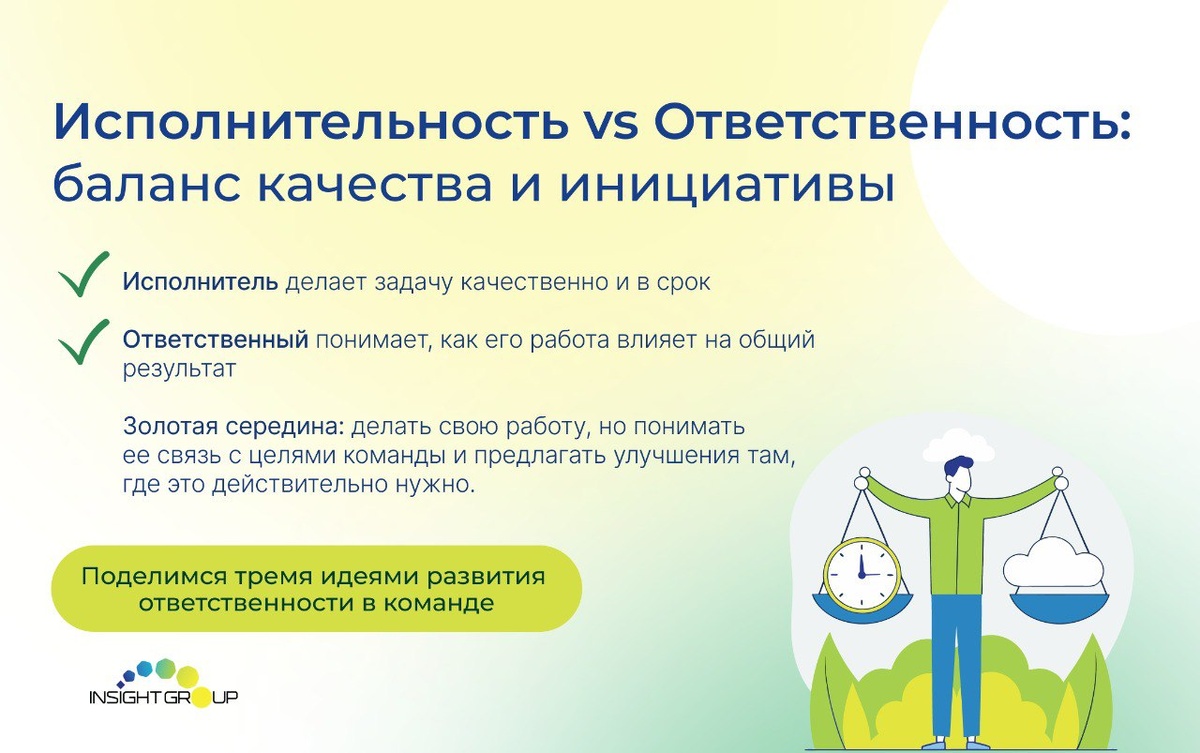 Исполнительность vs Ответственность: баланс качества и инициативы

Исполнитель делает задачу качественно и в срок

Ответственный понимает, как его работа влияет на общий результат

Золотая середина: делать свою работу, но понимать ее связь с целями команды и предлагать улучшения там, где это действительно нужно.

Поделимся тремя идеями развития ответственности в команде

INSIGHT GROUP